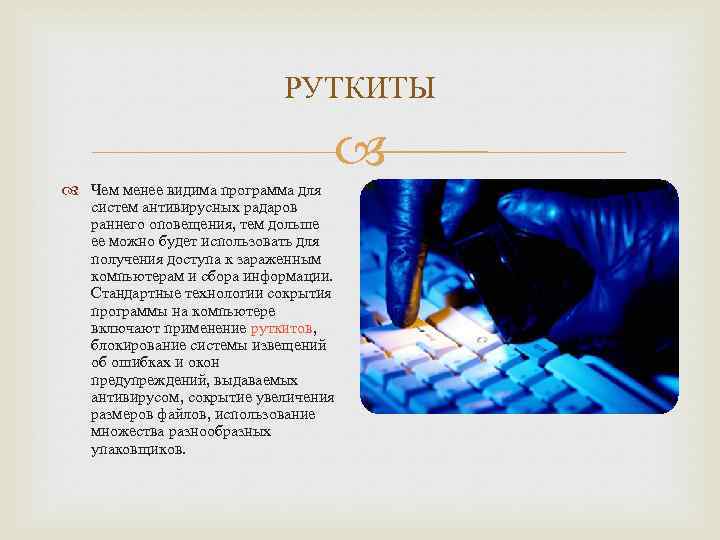 РУТКИТЫ

Чем менее видима программа для систем антивирусных радаров раннего оповещения, тем дольше ее можно будет использовать для получения доступа к зараженным компьютерам и сбора информации. Стандартные технологии сокрытия программы на компьютере включают применение руткитов, блокирование системы извещений об ошибках и окон предупреждений, выдаваемых антивирусом, сокрытие увеличения размеров файлов, использование множества разнообразных упаковщиков.